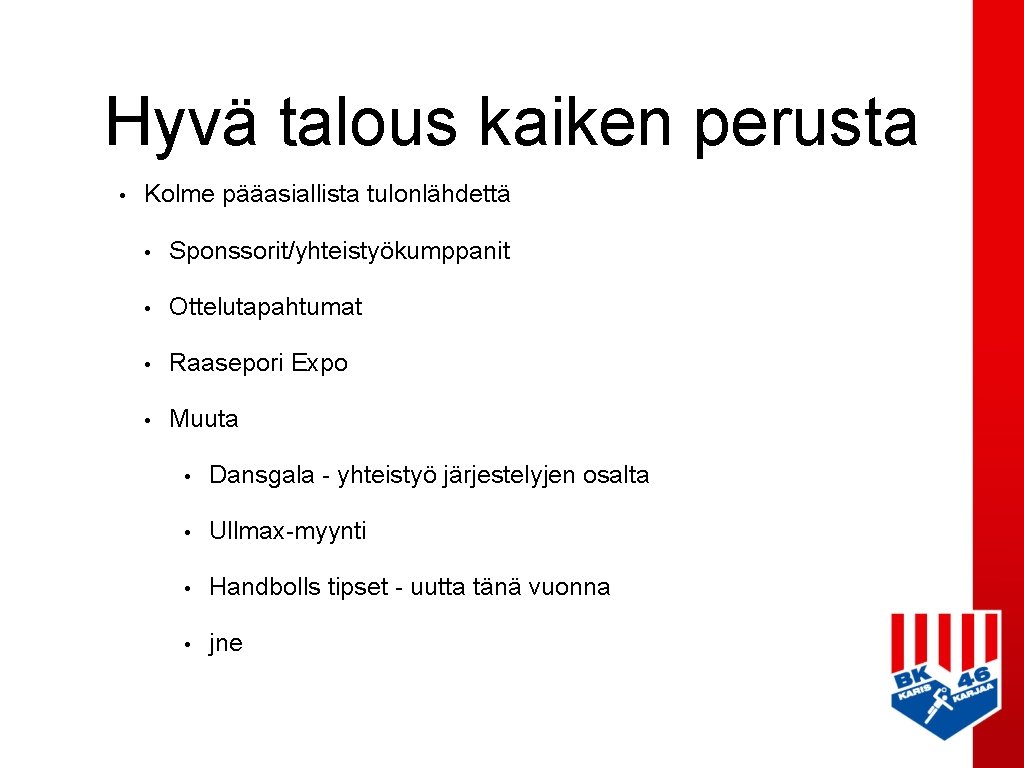 Hyvä talous kaiken perusta

• Kolme pääasiallista tulonlähdettä

• Sponssorit/yhteistyökumppanit

• Ottelutapahtumat

• Raasepori Expo

• Muuta

• Dansgala - yhteistyö järjestelyjen osalta

• Ullmax-myynti

• Handbolls tipset - uutta tänä vuonna

• jne

BK 46 KARIS KARJAA